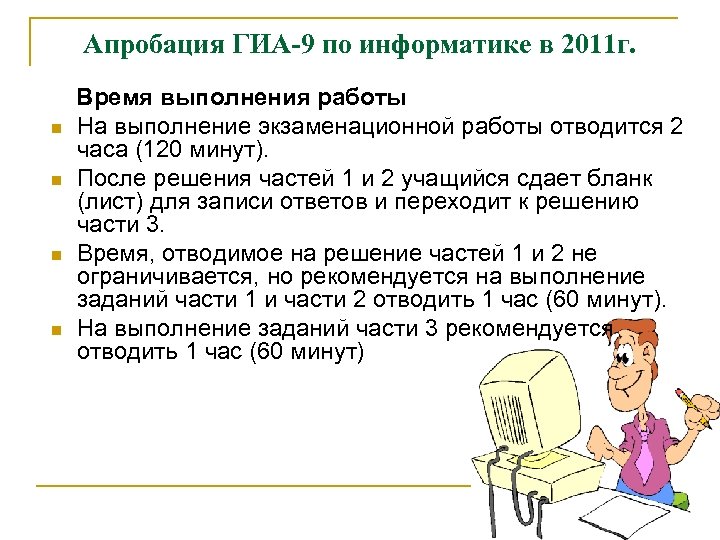 Апробация ГИА-9 по информатике в 2011г.

Время выполнения работы

На выполнение экзаменационной работы отводится 2 часа (120 минут).

После решения частей 1 и 2 учащийся сдает бланк (лист) для записи ответов и переходит к решению части 3.

Время, отводимое на решение частей 1 и 2 не ограничивается, но рекомендуется на выполнение заданий части 1 и части 2 отводить 1 час (60 минут).

На выполнение заданий части 3 рекомендуется отводить 1 час (60 минут)